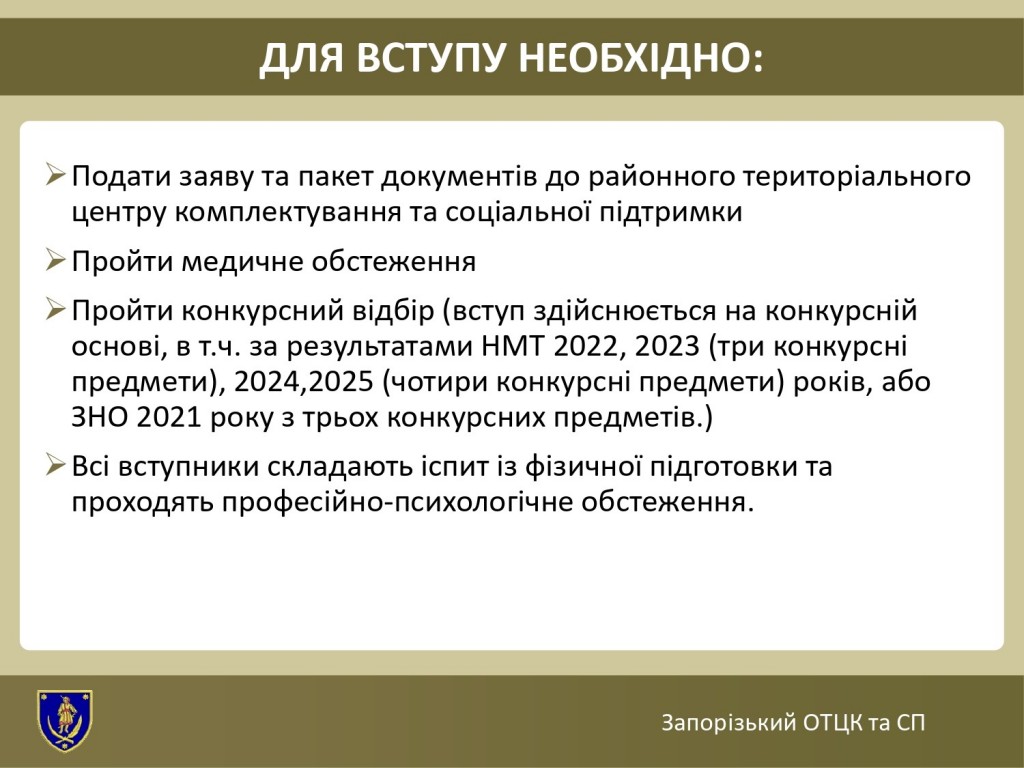 ДЛЯ ВСТУПУ НЕОБХІДНО:

➢ Подати заяву та пакет документів до районного територіального центру комплектування та соціальної підтримки

➢ Пройти медичне обстеження

➢ Пройти конкурсний відбір (вступ здійснюється на конкурсній основі, в т.ч. за результатами НМТ 2022, 2023 (три конкурсні предмети), 2024,2025 (чотири конкурсні предмети) років, або ЗНО 2021 року з трьох конкурсних предметів.)

➢ Всі вступники складають іспит із фізичної підготовки та проходять професійно-психологічне обстеження.

Запорізький ОТЦК та СП